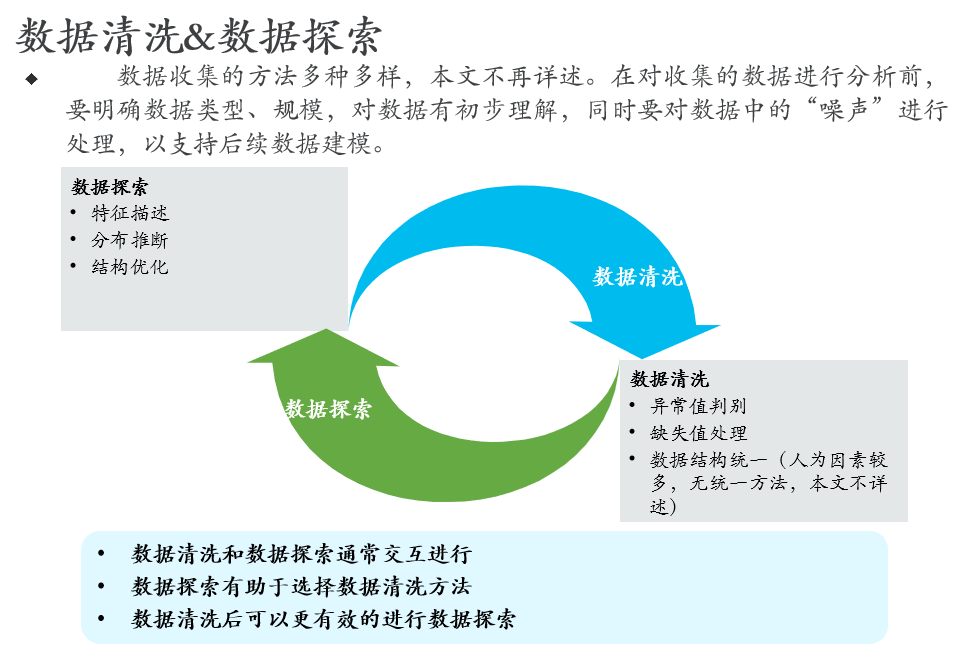 数据清洗&数据探索

◆ 数据收集的方法多种多样，本文不再详述。在对收集的数据进行分析前，要明确数据类型、规模，对数据有初步理解，同时要对数据中的“噪声”进行处理，以支持后续数据建模。

数据探索
• 特征描述
• 分布推断
• 结构优化

数据清洗

数据探索

数据清洗
• 异常值判别
• 缺失值处理
• 数据结构统一（人为因素较多，无统一方法，本文不详述）

• 数据清洗和数据探索通常交互进行
• 数据探索有助于选择数据清洗方法
• 数据清洗后可以更有效的进行数据探索